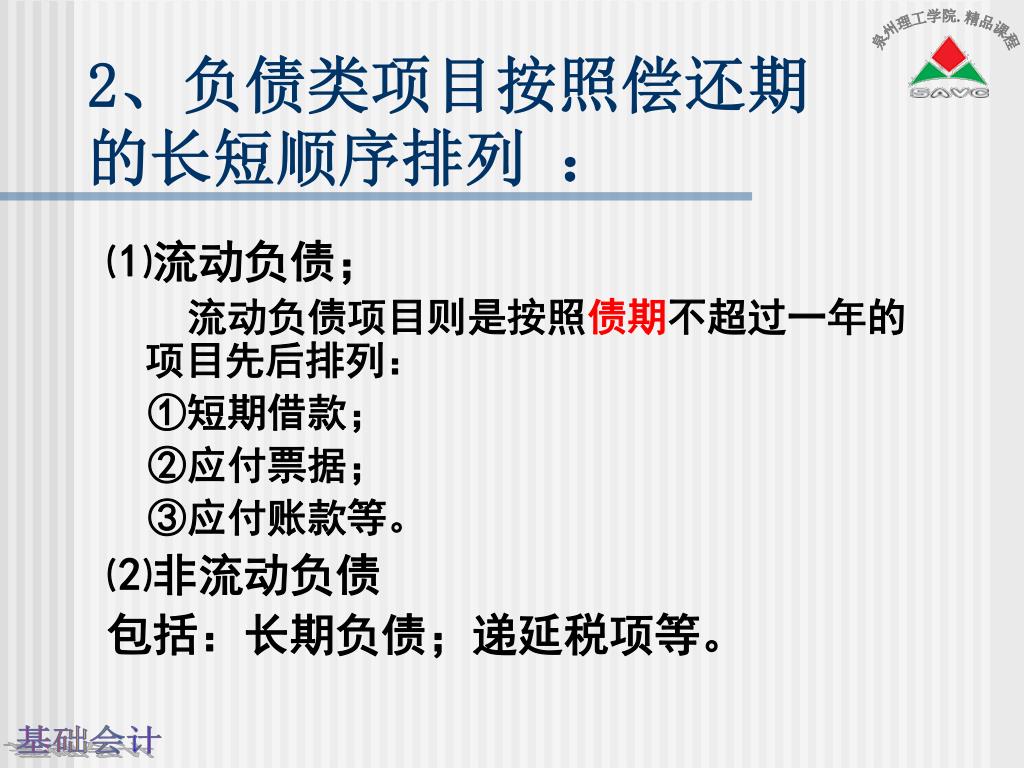 泉州理工学院.精品课程

SAVC

2、负债类项目按照偿还期的长短顺序排列 ：

⑴流动负债；

流动负债项目则是按照债期不超过一年的项目先后排列：

①短期借款；

②应付票据；

③应付账款等。

⑵非流动负债

包括：长期负债；递延税项等。

基础会计